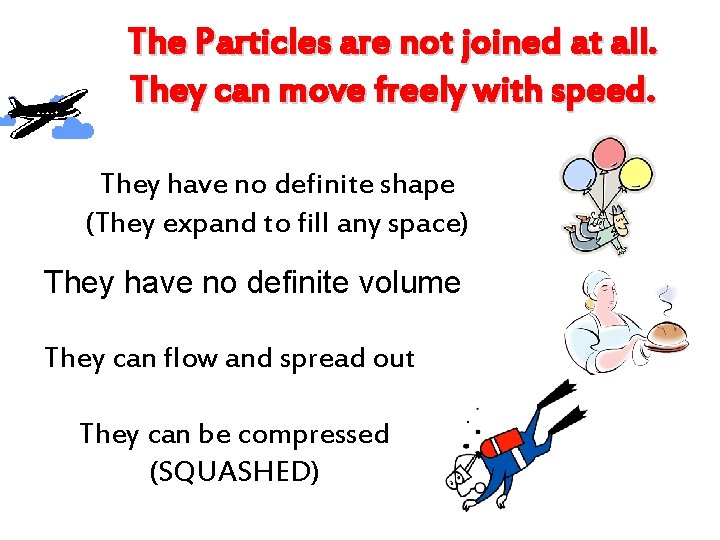 The Particles are not joined at all.
They can move freely with speed.

They have no definite shape
(They expand to fill any space)

They have no definite volume

They can flow and spread out

They can be compressed
(SQUASHED)